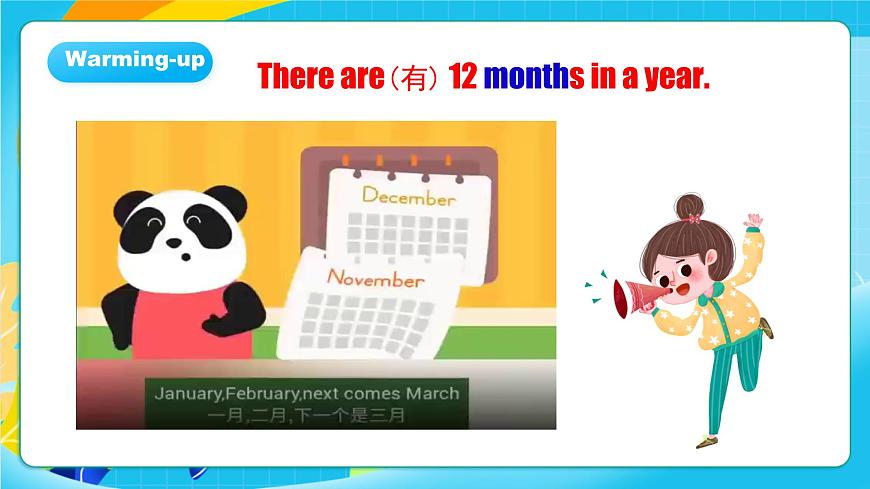 Warming-up

There are（有）12 months in a year.

December

November

January,February,next comes March
一月,二月,下一个是三月